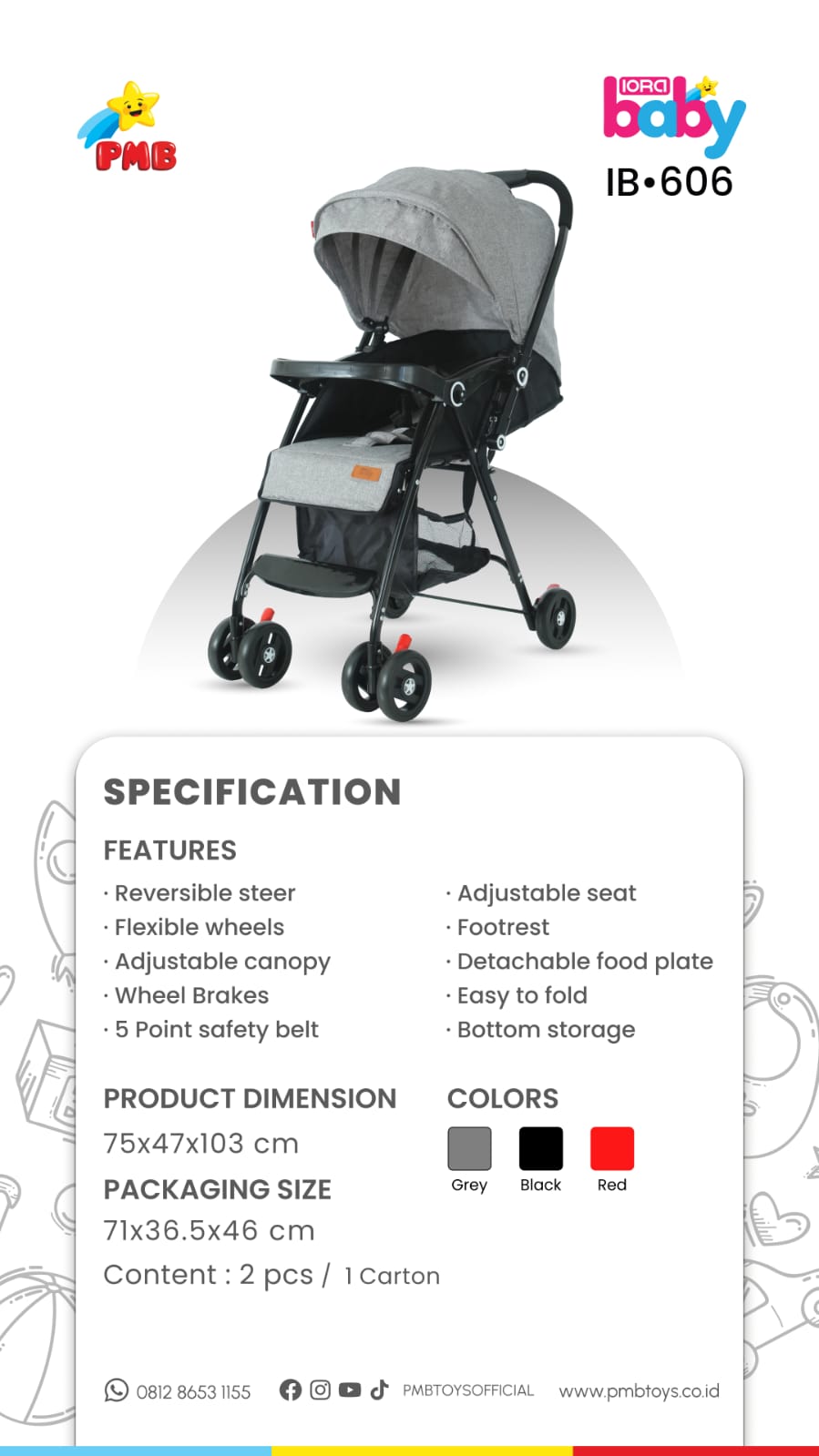 PMB

IORA baby
IB•606

SPECIFICATION

FEATURES

· Reversible steer
· Flexible wheels
· Adjustable canopy
· Wheel Brakes
· 5 Point safety belt

· Adjustable seat
· Footrest
· Detachable food plate
· Easy to fold
· Bottom storage

PRODUCT DIMENSION
75x47x103 cm

PACKAGING SIZE
71x36.5x46 cm
Content : 2 pcs / 1 Carton

COLORS
Grey Black Red

0812 8653 1155 PMBTOYSOFFICIAL www.pmbtoys.co.id